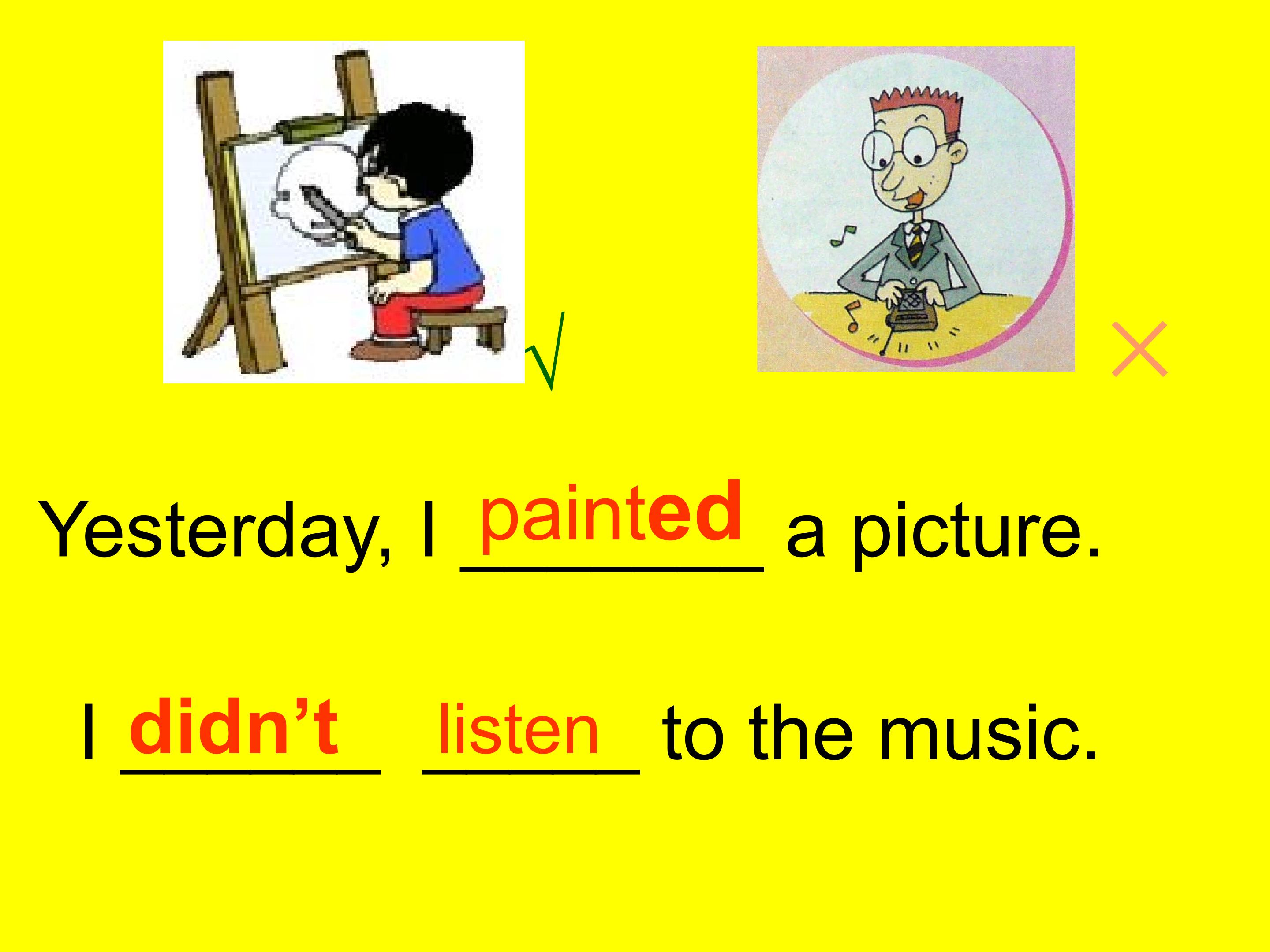 √ ×

Yesterday, I painted a picture.

I didn't listen to the music.